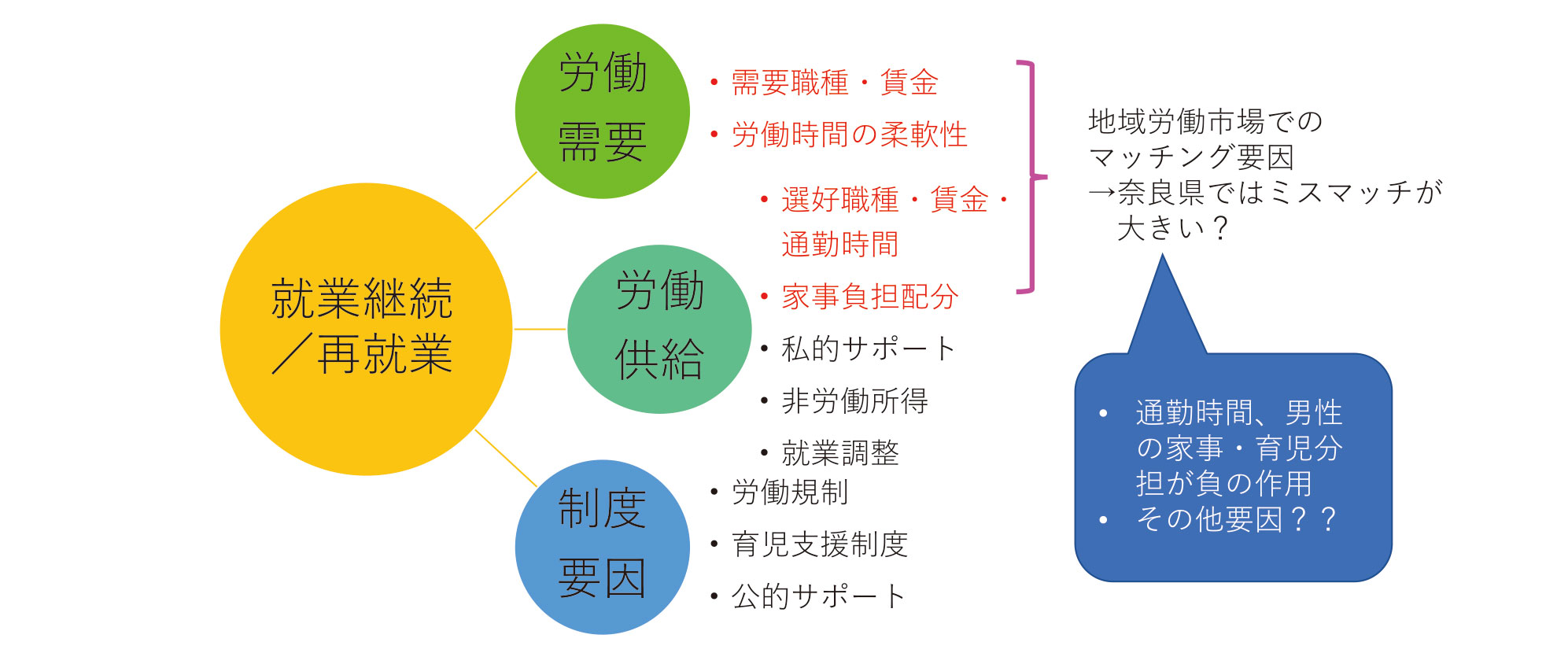 就業継続／再就業

労働需要

• 需要職種・賃金
• 労働時間の柔軟性

労働供給

• 選好職種・賃金・通勤時間
• 家事負担配分
• 私的サポート
• 非労働所得
• 就業調整

制度要因

• 労働規制
• 育児支援制度
• 公的サポート

地域労働市場でのマッチング要因
→奈良県ではミスマッチが大きい？

• 通勤時間、男性の家事・育児分担が負の作用
• その他要因？？